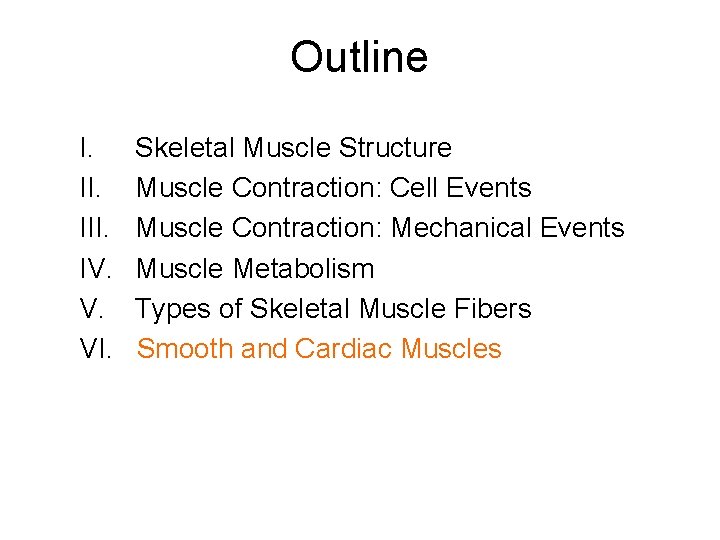 Outline

I. Skeletal Muscle Structure
II. Muscle Contraction: Cell Events
III. Muscle Contraction: Mechanical Events
IV. Muscle Metabolism
V. Types of Skeletal Muscle Fibers
VI. Smooth and Cardiac Muscles